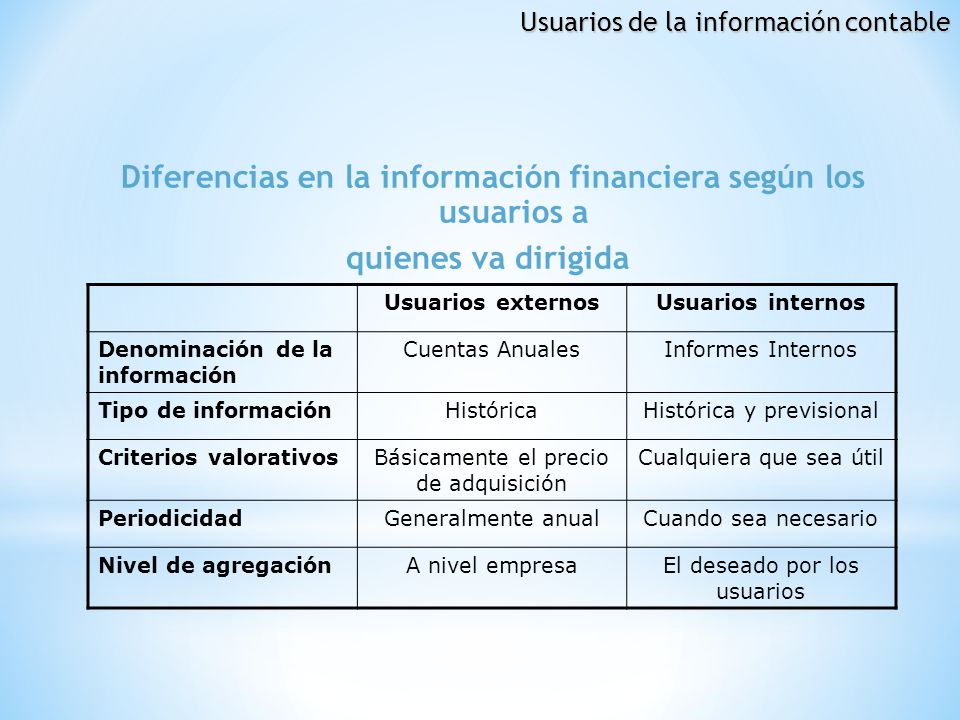 Usuarios de la información contable

Diferencias en la información financiera según los usuarios a
quienes va dirigida

| | Usuarios externos | Usuarios internos |
|---|---|---|
| Denominación de la información | Cuentas Anuales | Informes Internos |
| Tipo de información | Histórica | Histórica y previsional |
| Criterios valorativos | Básicamente el precio de adquisición | Cualquiera que sea útil |
| Periodicidad | Generalmente anual | Cuando sea necesario |
| Nivel de agregación | A nivel empresa | El deseado por los usuarios |